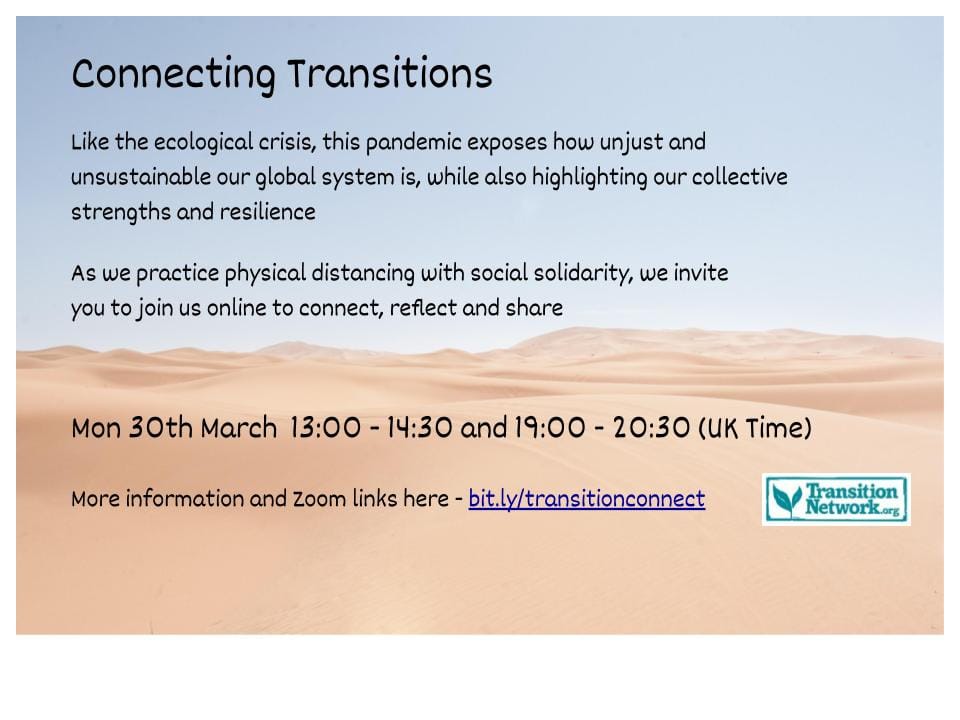 Connecting Transitions

Like the ecological crisis, this pandemic exposes how unjust and unsustainable our global system is, while also highlighting our collective strengths and resilience

As we practice physical distancing with social solidarity, we invite you to join us online to connect, reflect and share

Mon 30th March 13:00 - 14:30 and 19:00 - 20:30 (UK Time)

More information and Zoom links here - bit.ly/transitionconnect

Transition Network.org